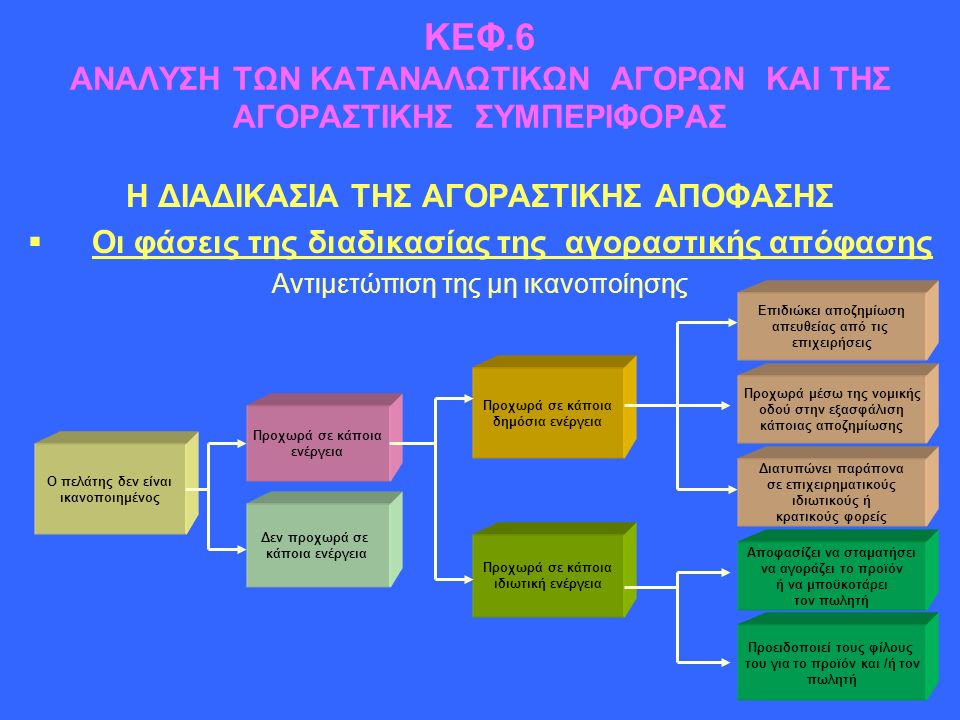 ΚΕΦ.6
ΑΝΑΛΥΣΗ ΤΩΝ ΚΑΤΑΝΑΛΩΤΙΚΩΝ ΑΓΟΡΩΝ ΚΑΙ ΤΗΣ ΑΓΟΡΑΣΤΙΚΗΣ ΣΥΜΠΕΡΙΦΟΡΑΣ

Η ΔΙΑΔΙΚΑΣΙΑ ΤΗΣ ΑΓΟΡΑΣΤΙΚΗΣ ΑΠΟΦΑΣΗΣ

▪ Οι φάσεις της διαδικασίας της αγοραστικής απόφασης

Αντιμετώπιση της μη ικανοποίησης

Ο πελάτης δεν είναι ικανοποιημένος

Προχωρά σε κάποια ενέργεια

Δεν προχωρά σε κάποια ενέργεια

Προχωρά σε κάποια δημόσια ενέργεια

Προχωρά σε κάποια ιδιωτική ενέργεια

Επιδιώκει αποζημίωση απευθείας από τις επιχειρήσεις

Προχωρά μέσω της νομικής οδού στην εξασφάλιση κάποιας αποζημίωσης

Διατυπώνει παράπονα σε επιχειρηματικούς ιδιωτικούς ή κρατικούς φορείς

Αποφασίζει να σταματήσει να αγοράζει το προϊόν ή να μποϋκοτάρει τον πωλητή

Προειδοποιεί τους φίλους του για το προϊόν και /ή τον πωλητή